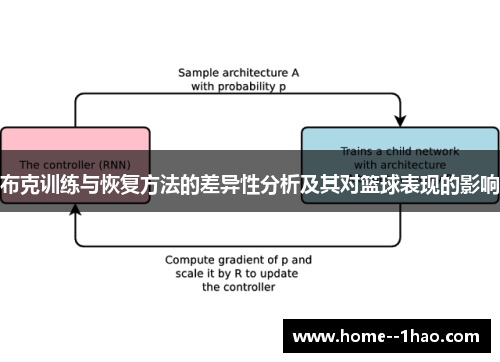 Sample architecture A
with probability p

The controller (RNN)

Trains a child network
with architecture

布克训练与恢复方法的差异性分析及其对篮球表现的影响

Compute gradient of p and
scale it by R to update
the controller

www.home--1hao.com